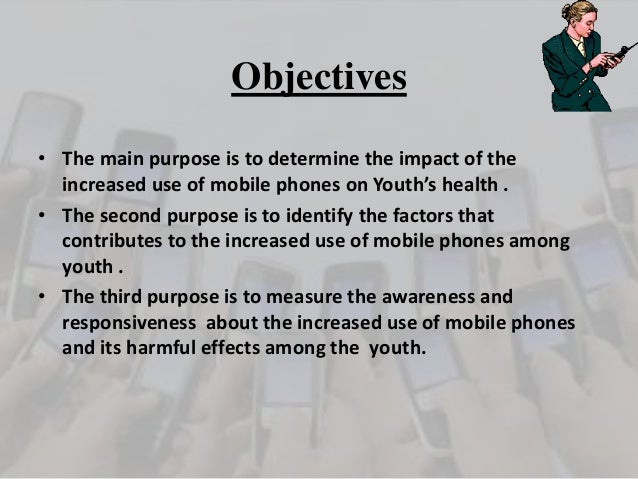 Objectives

• The main purpose is to determine the impact of the increased use of mobile phones on Youth's health .

• The second purpose is to identify the factors that contributes to the increased use of mobile phones among youth .

• The third purpose is to measure the awareness and responsiveness about the increased use of mobile phones and its harmful effects among the youth.